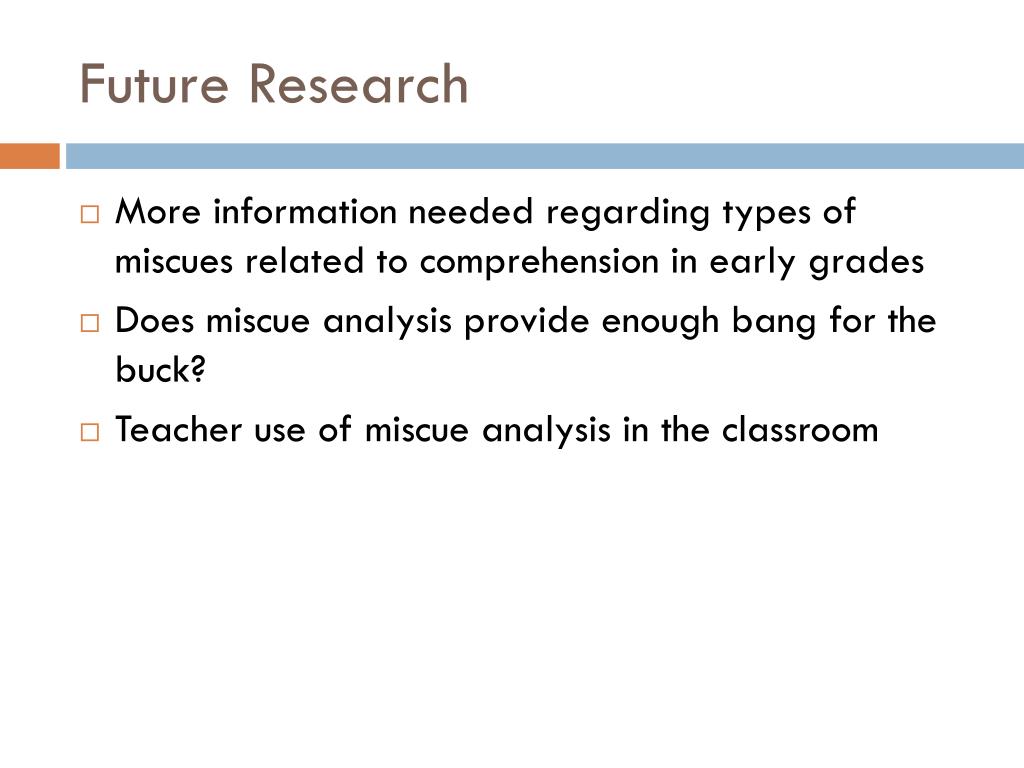 Future Research

□ More information needed regarding types of miscues related to comprehension in early grades

□ Does miscue analysis provide enough bang for the buck?

□ Teacher use of miscue analysis in the classroom